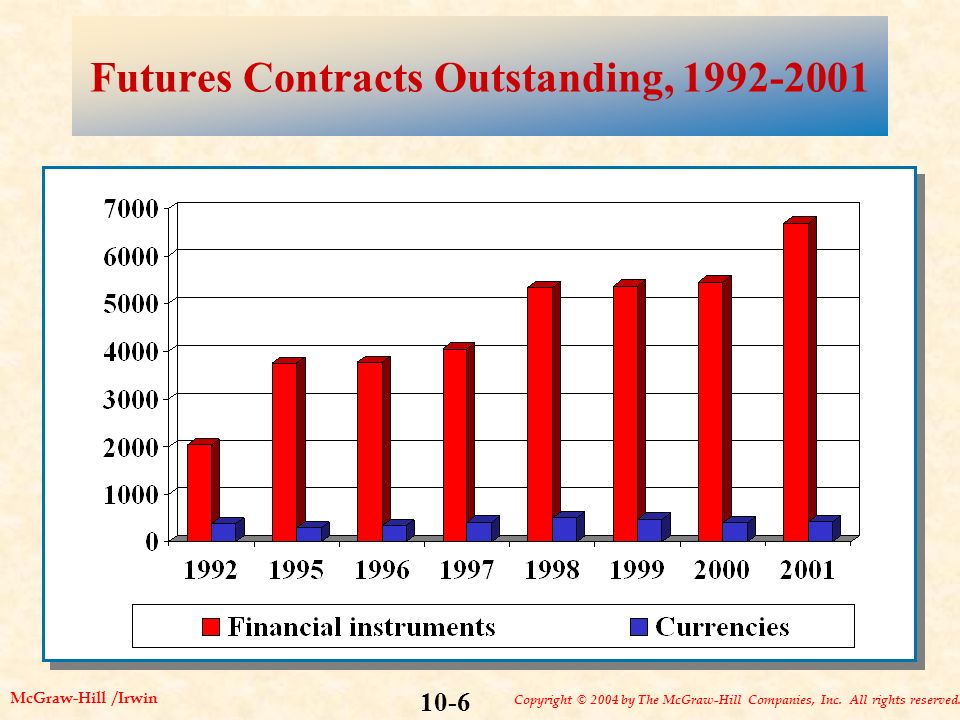 Futures Contracts Outstanding, 1992-2001

7000
6000
5000
4000
3000
2000
1000
0

1992 1995 1996 1997 1998 1999 2000 2001

Financial instruments Currencies

McGraw-Hill /Irwin

10-6

Copyright © 2004 by The McGraw-Hill Companies, Inc. All rights reserved.